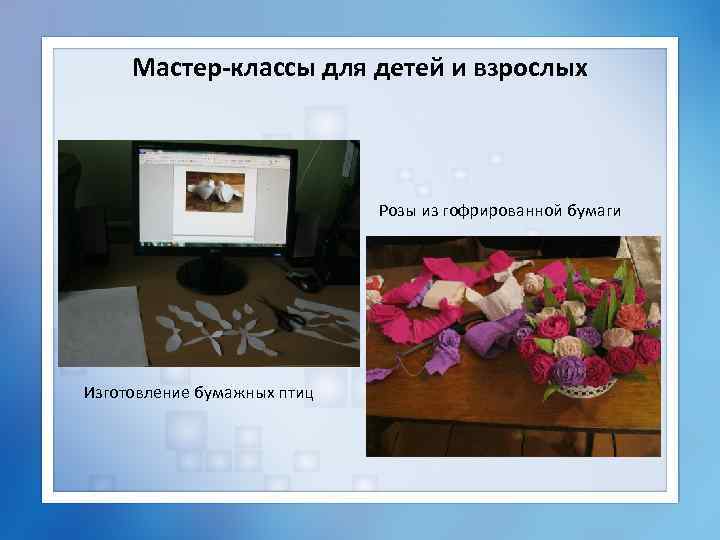 Мастер-классы для детей и взрослых

Розы из гофрированной бумаги

Изготовление бумажных птиц